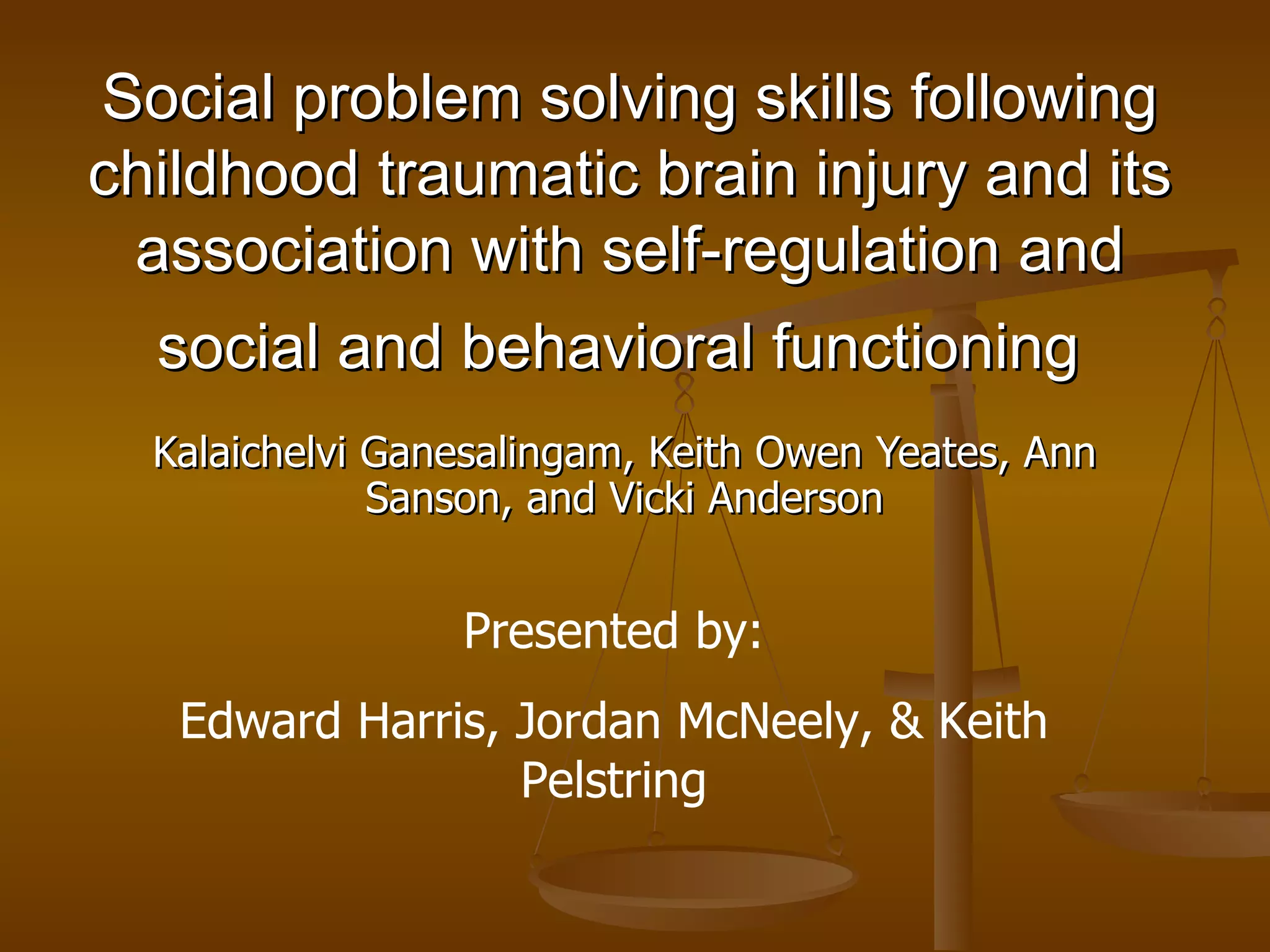 Social problem solving skills following childhood traumatic brain injury and its association with self-regulation and social and behavioral functioning

Kalaichelvi Ganesalingam, Keith Owen Yeates, Ann Sanson, and Vicki Anderson

Presented by:

Edward Harris, Jordan McNeely, & Keith Pelstring